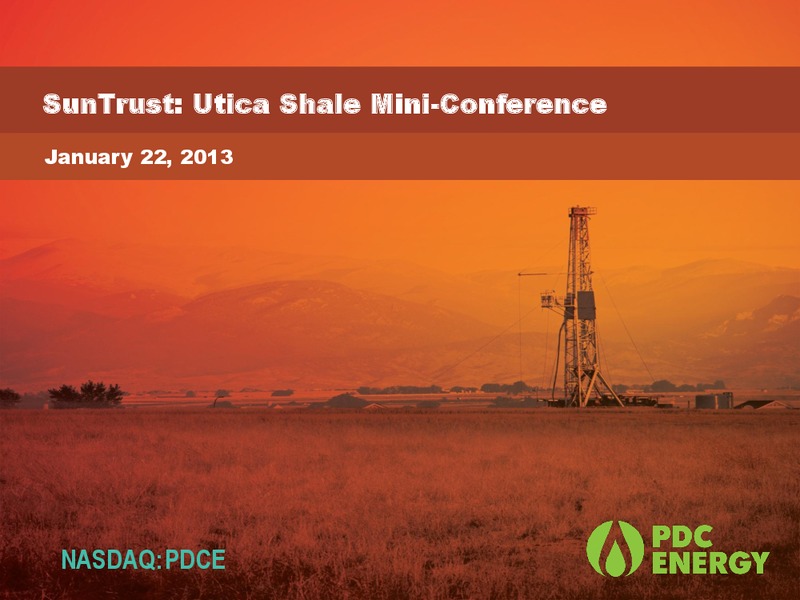 SunTrust: Utica Shale Mini-Conference

January 22, 2013

NASDAQ: PDCE

PDC ENERGY